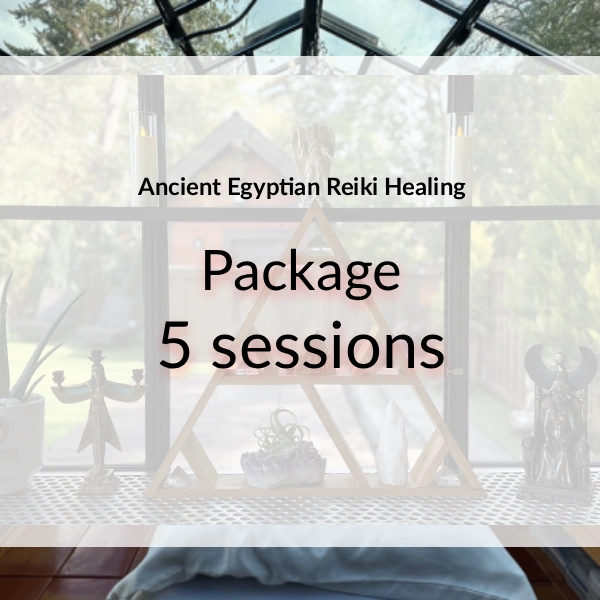 Ancient Egyptian Reiki Healing

Package
5 sessions